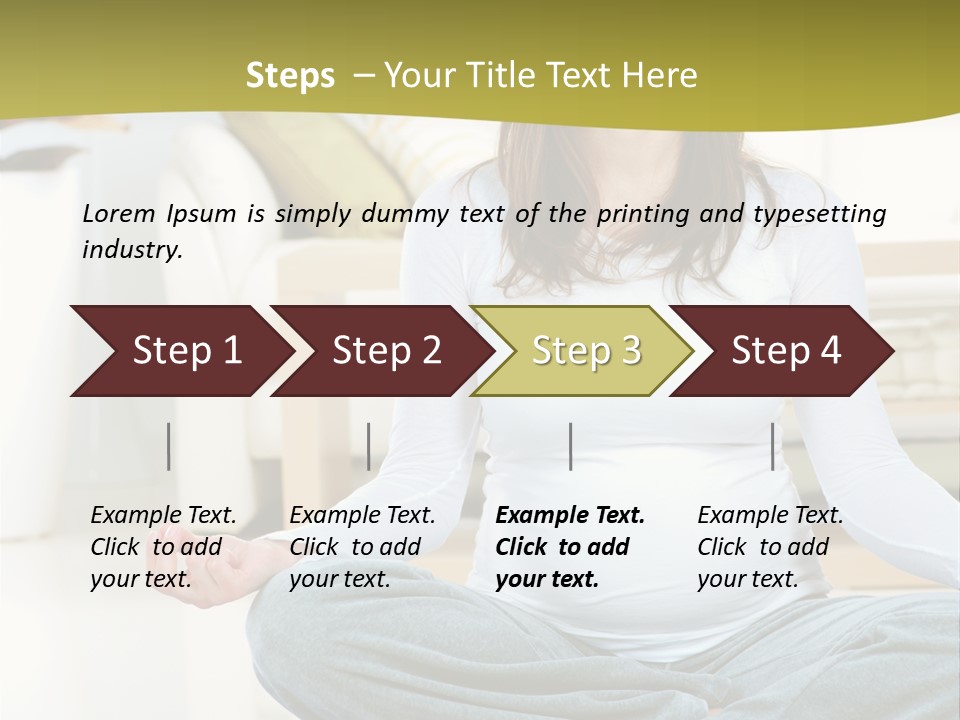 Steps – Your Title Text Here

Lorem Ipsum is simply dummy text of the printing and typesetting industry.

Step 1

Step 2

Step 3

Step 4

Example Text. Click to add your text.

Example Text. Click to add your text.

Example Text. Click to add your text.

Example Text. Click to add your text.